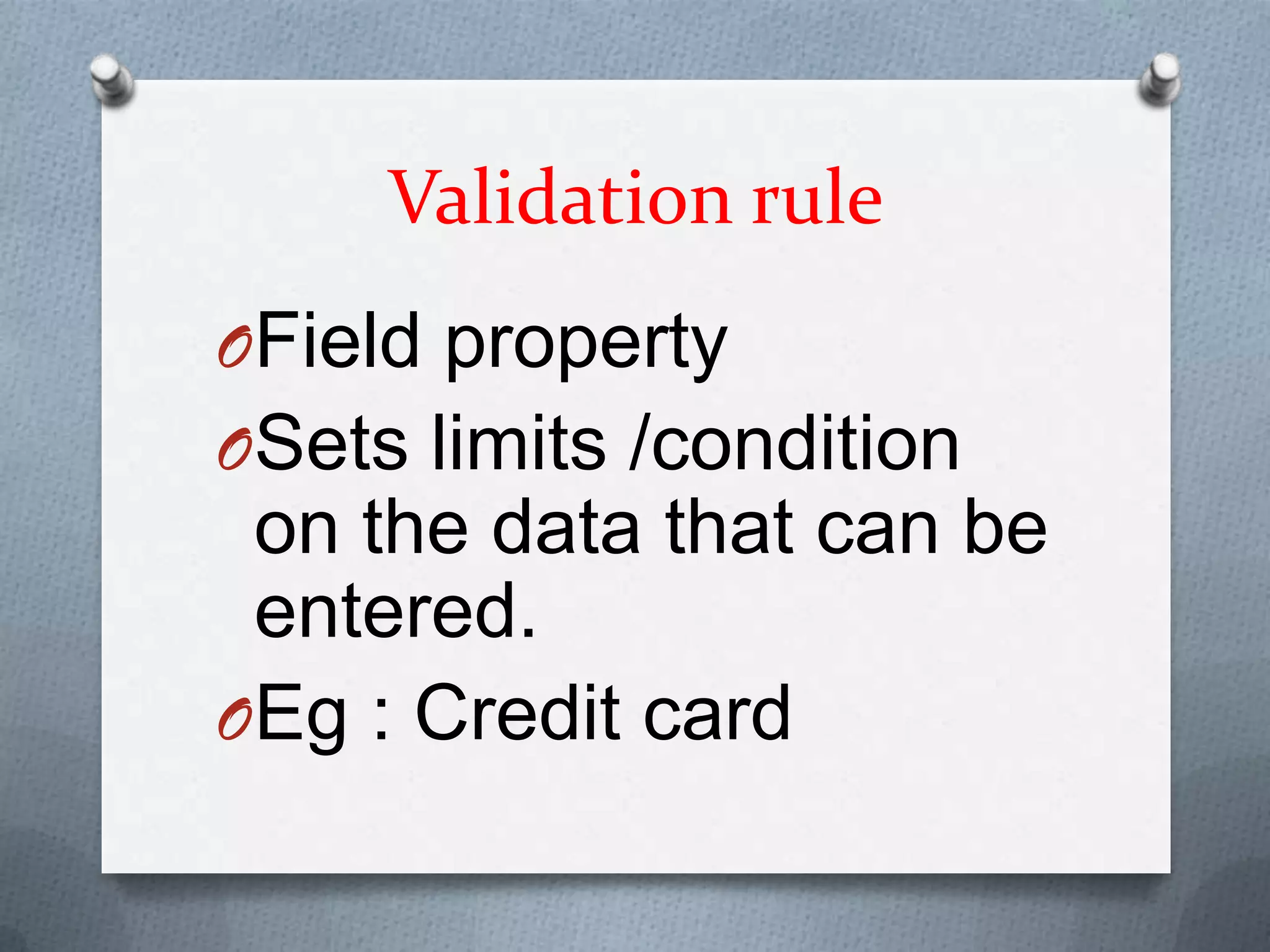 Validation rule

Field property

Sets limits /condition on the data that can be entered.

Eg : Credit card